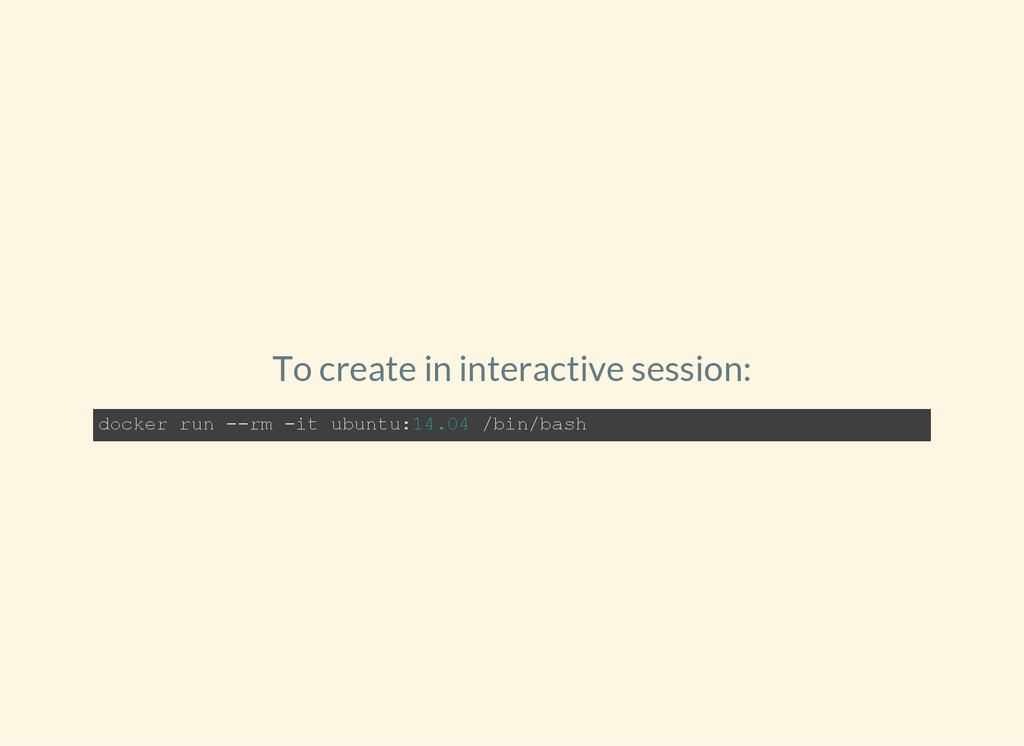 To create in interactive session:

docker run --rm -it ubuntu:14.04 /bin/bash